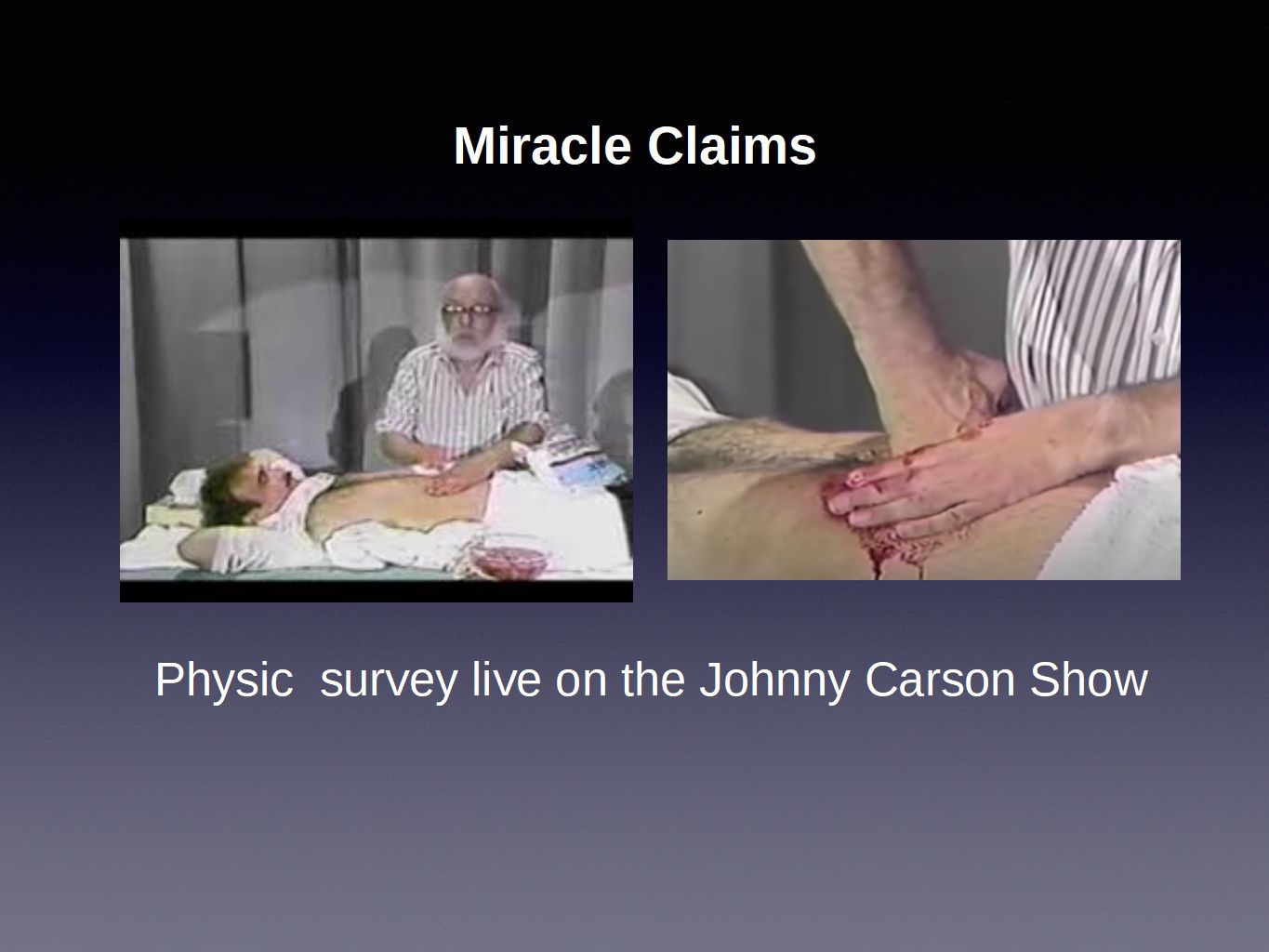 Miracle Claims

Physic  survey live on the Johnny Carson Show